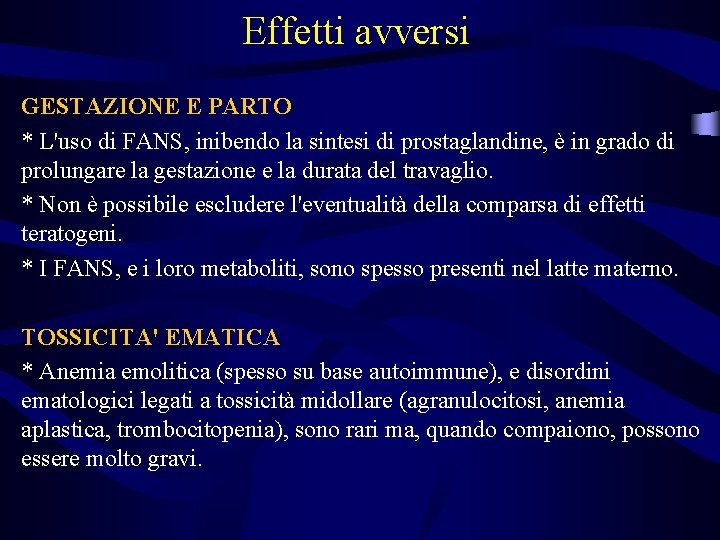 Effetti avversi

GESTAZIONE E PARTO

* L'uso di FANS, inibendo la sintesi di prostaglandine, è in grado di prolungare la gestazione e la durata del travaglio.

* Non è possibile escludere l'eventualità della comparsa di effetti teratogeni.

* I FANS, e i loro metaboliti, sono spesso presenti nel latte materno.

TOSSICITA' EMATICA

* Anemia emolitica (spesso su base autoimmune), e disordini ematologici legati a tossicità midollare (agranulocitosi, anemia aplastica, trombocitopenia), sono rari ma, quando compaiono, possono essere molto gravi.